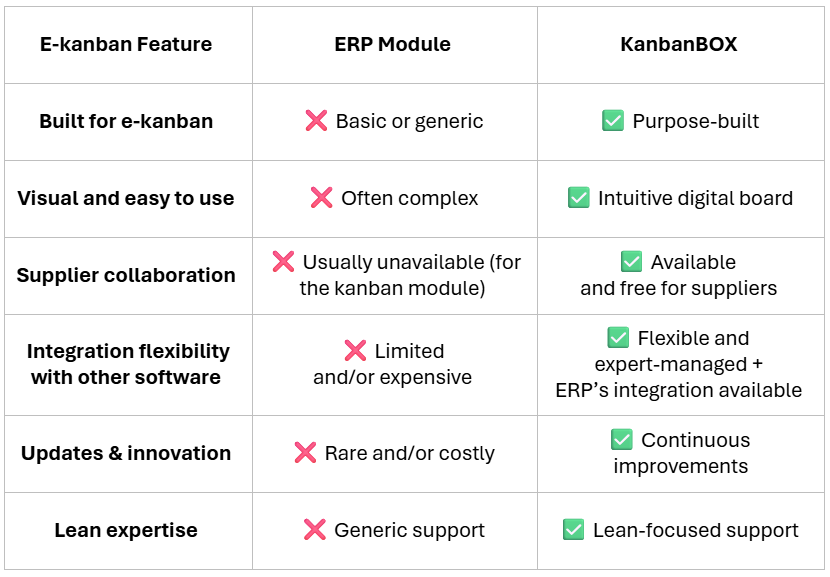 | E-kanban Feature | ERP Module | KanbanBOX |
|---|---|---|
| Built for e-kanban | ❌ Basic or generic | ✅ Purpose-built |
| Visual and easy to use | ❌ Often complex | ✅ Intuitive digital board |
| Supplier collaboration | ❌ Usually unavailable (for the kanban module) | ✅ Available and free for suppliers |
| Integration flexibility with other software | ❌ Limited and/or expensive | ✅ Flexible and expert-managed + ERP's integration available |
| Updates & innovation | ❌ Rare and/or costly | ✅ Continuous improvements |
| Lean expertise | ❌ Generic support | ✅ Lean-focused support |